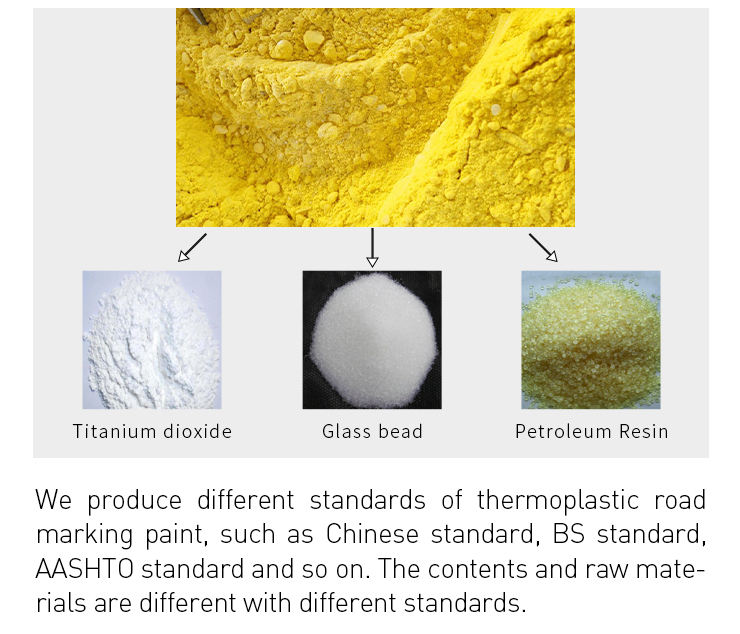 Titanium dioxide

Glass bead

Petroleum Resin

We produce different standards of thermoplastic road marking paint, such as Chinese standard, BS standard, AASHTO standard and so on. The contents and raw materials are different with different standards.